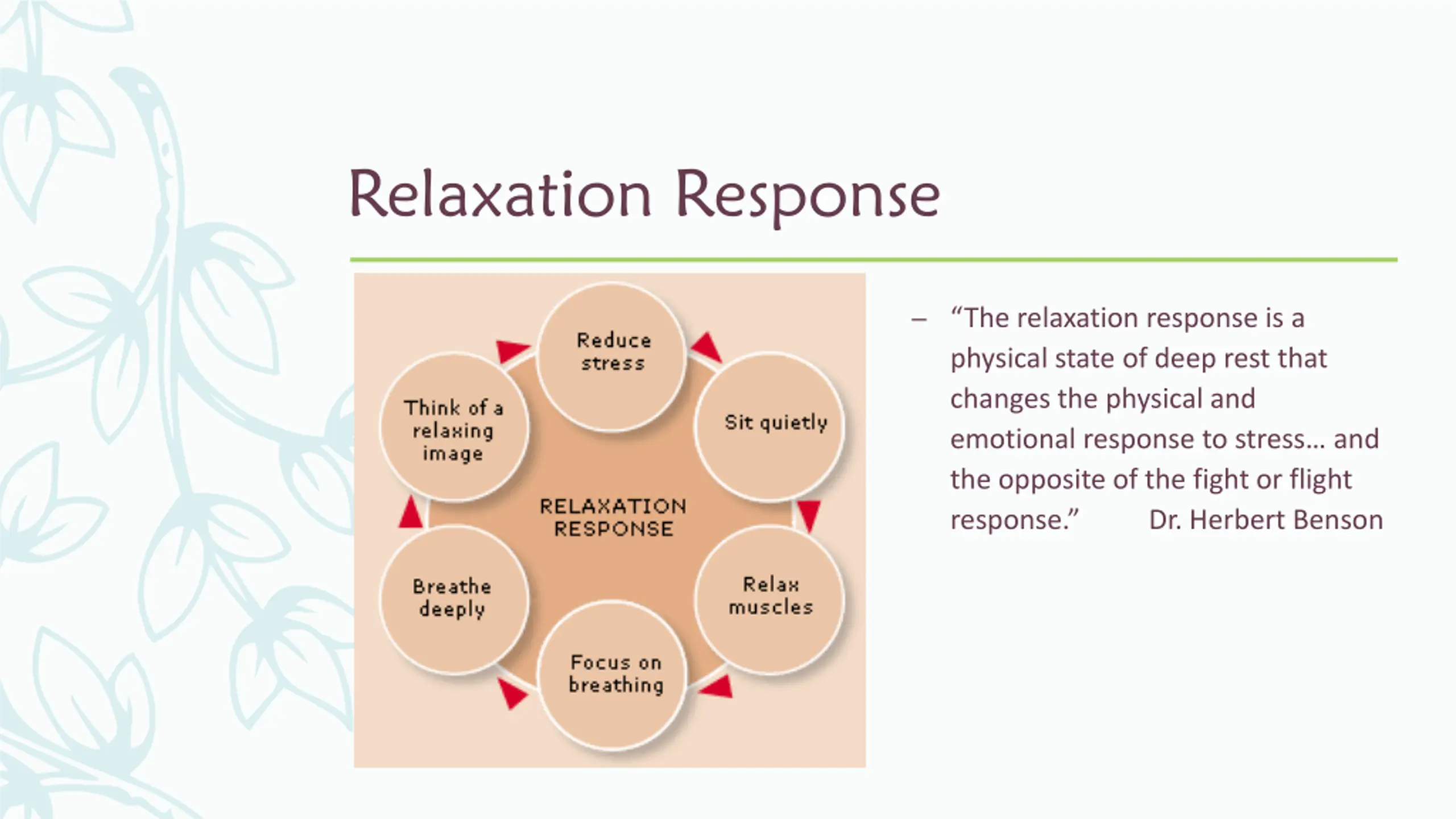 Relaxation Response

Reduce stress

Sit quietly

Relax muscles

Focus on breathing

Breathe deeply

Think of a relaxing image

RELAXATION RESPONSE

– “The relaxation response is a physical state of deep rest that changes the physical and emotional response to stress… and the opposite of the fight or flight response.” Dr. Herbert Benson